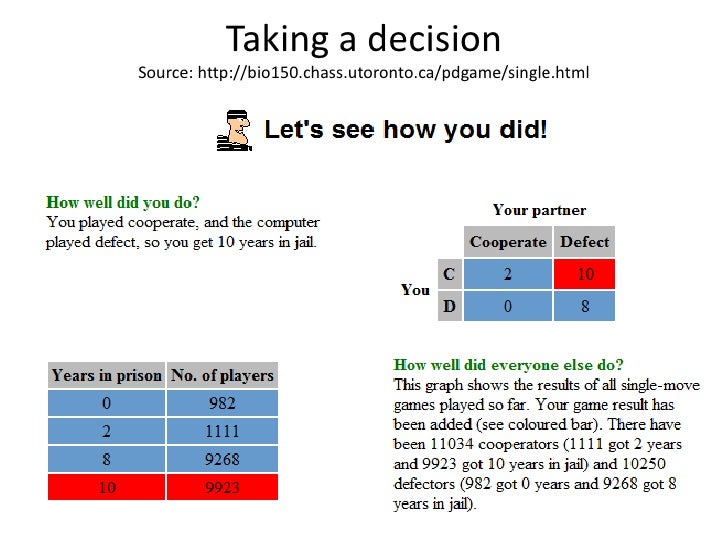 Taking a decision
Source: http://bio150.chass.utoronto.ca/pdgame/single.html

Let's see how you did!

How well did you do?
You played cooperate, and the computer played defect, so you get 10 years in jail.

Your partner

| | | Cooperate | Defect |
|---|---|---|---|
| You | C | 2 | 10 |
| | D | 0 | 8 |

| Years in prison | No. of players |
|---|---|
| 0 | 982 |
| 2 | 1111 |
| 8 | 9268 |
| 10 | 9923 |

How well did everyone else do?
This graph shows the results of all single-move games played so far. Your game result has been added (see coloured bar). There have been 11034 cooperators (1111 got 2 years and 9923 got 10 years in jail) and 10250 defectors (982 got 0 years and 9268 got 8 years in jail).